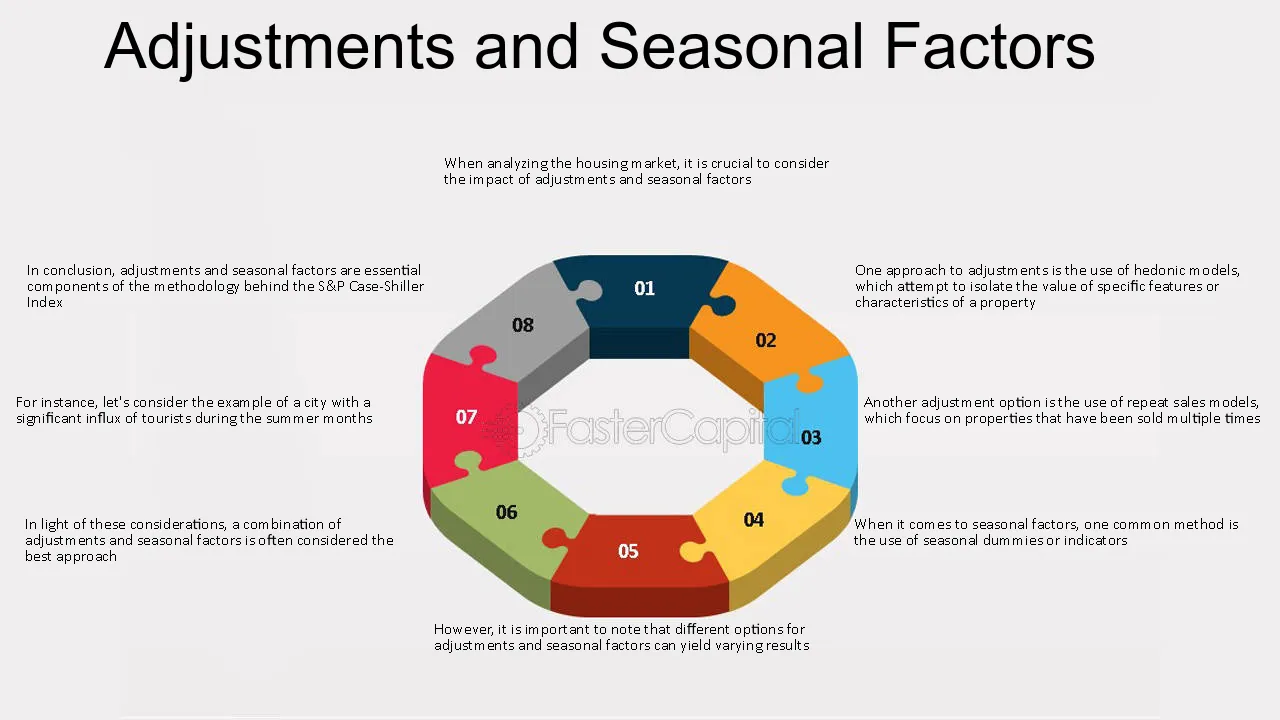 Adjustments and Seasonal Factors

When analyzing the housing market, it is crucial to consider the impact of adjustments and seasonal factors

01

One approach to adjustments is the use of hedonic models, which attempt to isolate the value of specific features or characteristics of a property

02

Another adjustment option is the use of repeat sales models, which focus on properties that have been sold multiple times

03

When it comes to seasonal factors, one common method is the use of seasonal dummies or indicators

04

However, it is important to note that different options for adjustments and seasonal factors can yield varying results

05

In light of these considerations, a combination of adjustments and seasonal factors is often considered the best approach

06

For instance, let's consider the example of a city with a significant influx of tourists during the summer months

07

In conclusion, adjustments and seasonal factors are essential components of the methodology behind the S&P Case-Shiller Index

08

FasterCapital